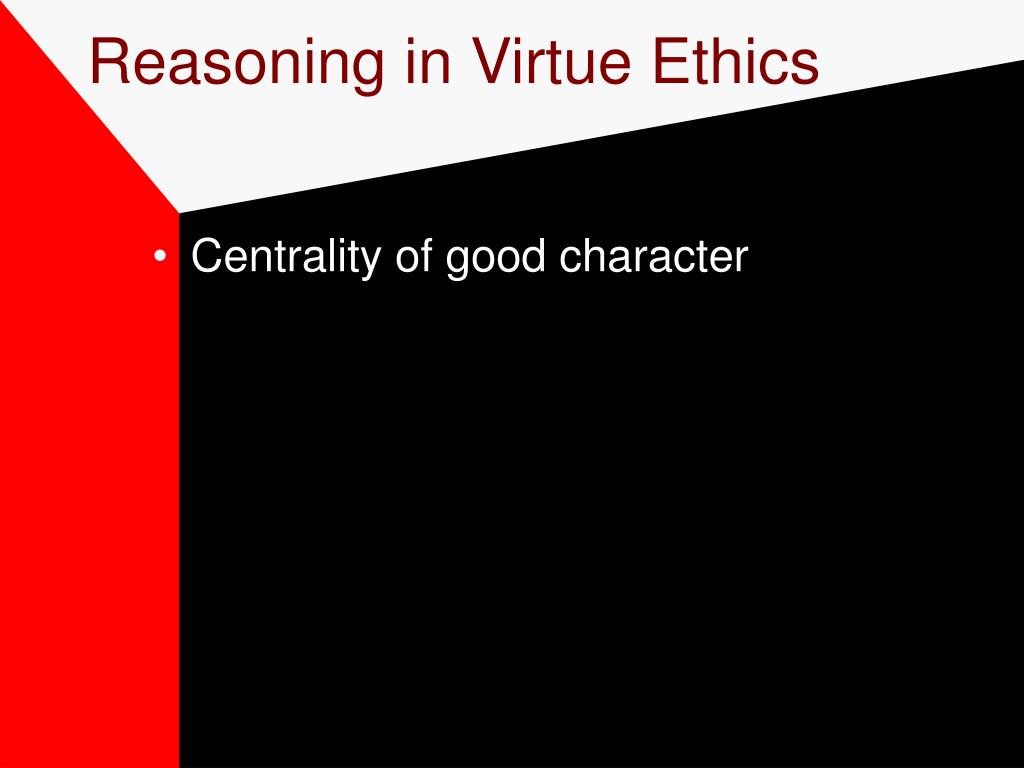 Reasoning in Virtue Ethics

• Centrality of good character